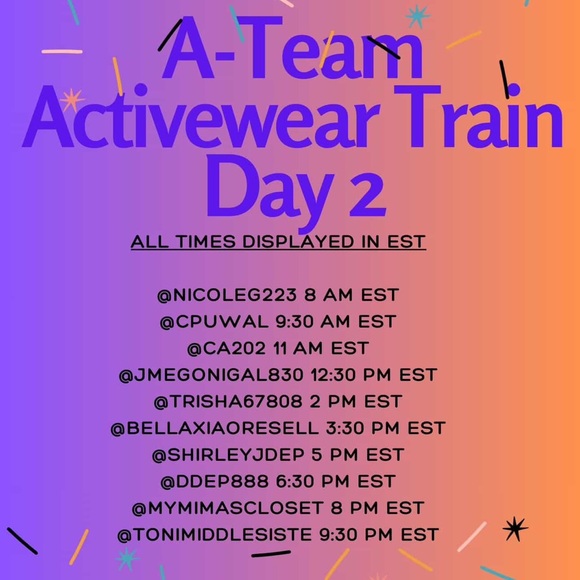 A-Team Activewear Train Day 2

ALL TIMES DISPLAYED IN EST

@NICOLEG223 8 AM EST
@CPUWAL 9:30 AM EST
@CA202 11 AM EST
@JMEGONIGAL830 12:30 PM EST
@TRISHA67808 2 PM EST
@BELLAXIAORESELL 3:30 PM EST
@SHIRLEYJDEP 5 PM EST
@DDEP888 6:30 PM EST
@MYMIMASCLOSET 8 PM EST
@TONIMIDDLESISTE 9:30 PM EST